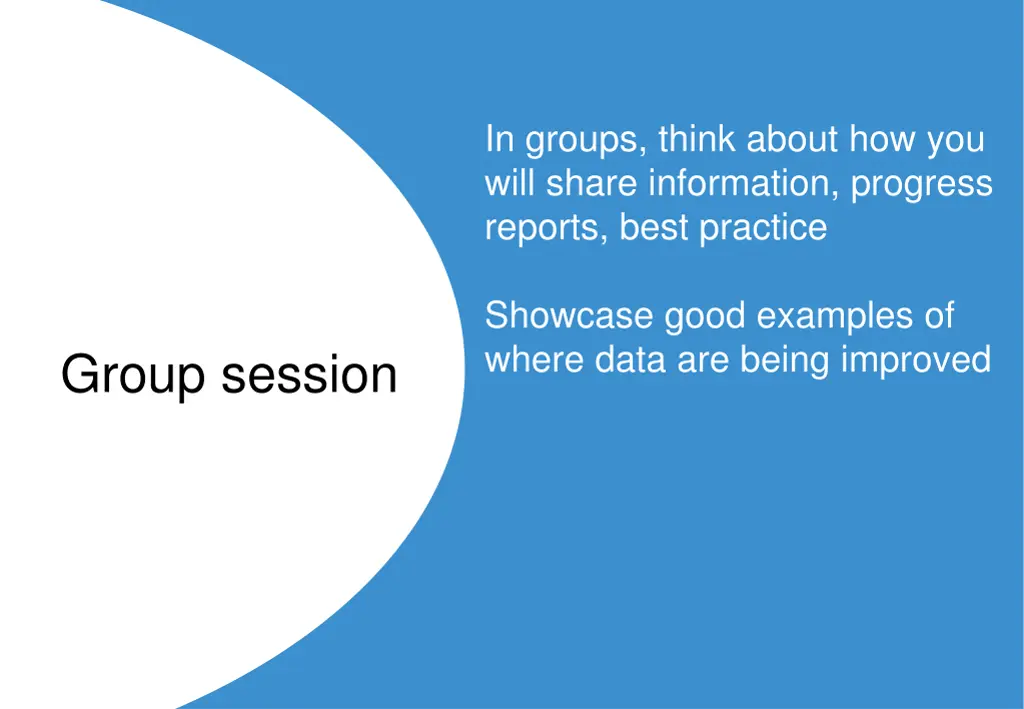 Group session

In groups, think about how you will share information, progress reports, best practice

Showcase good examples of where data are being improved